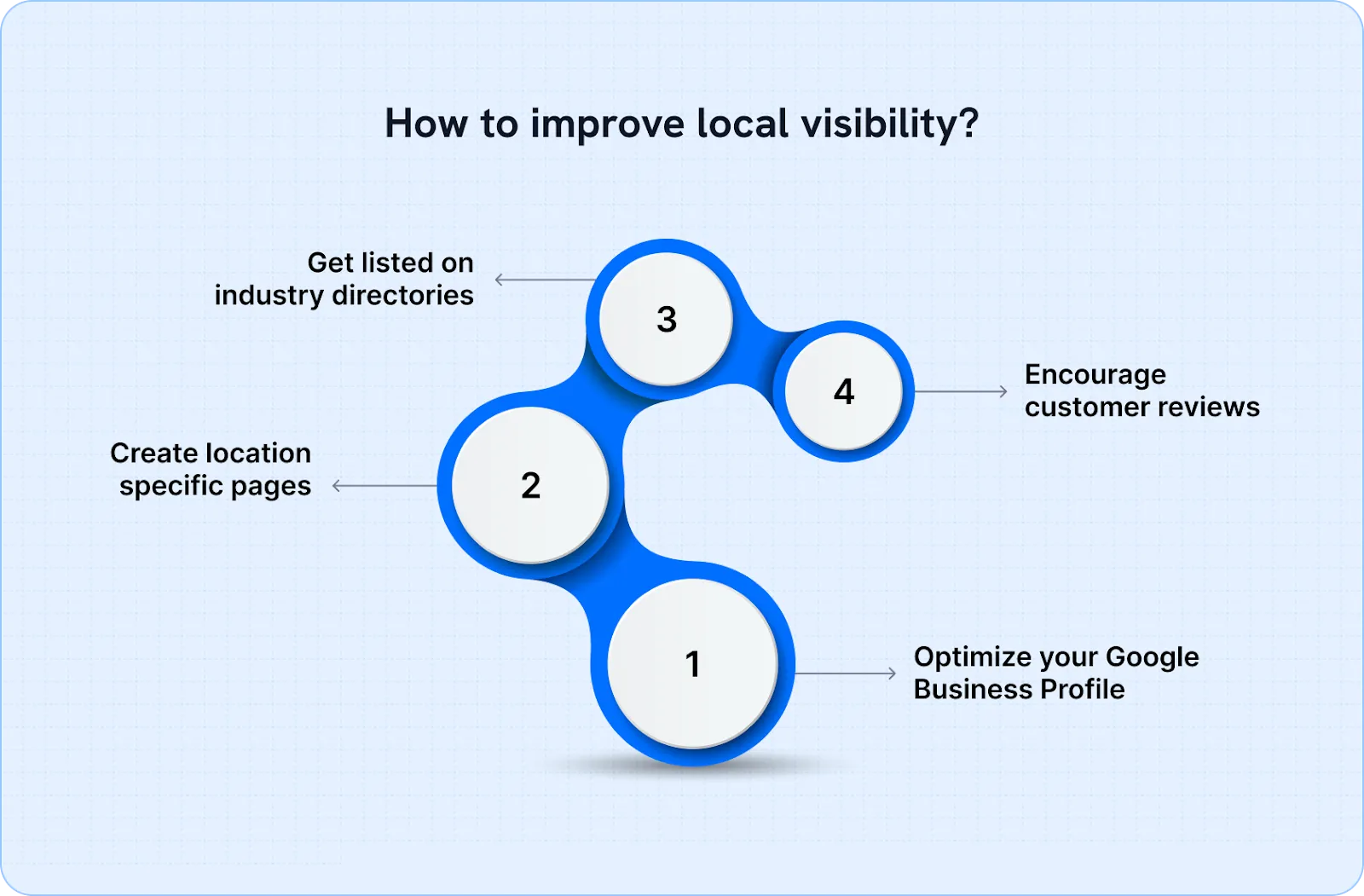 How to improve local visibility?

Get listed on industry directories

3

4

Encourage customer reviews

Create location specific pages

2

1

Optimize your Google Business Profile